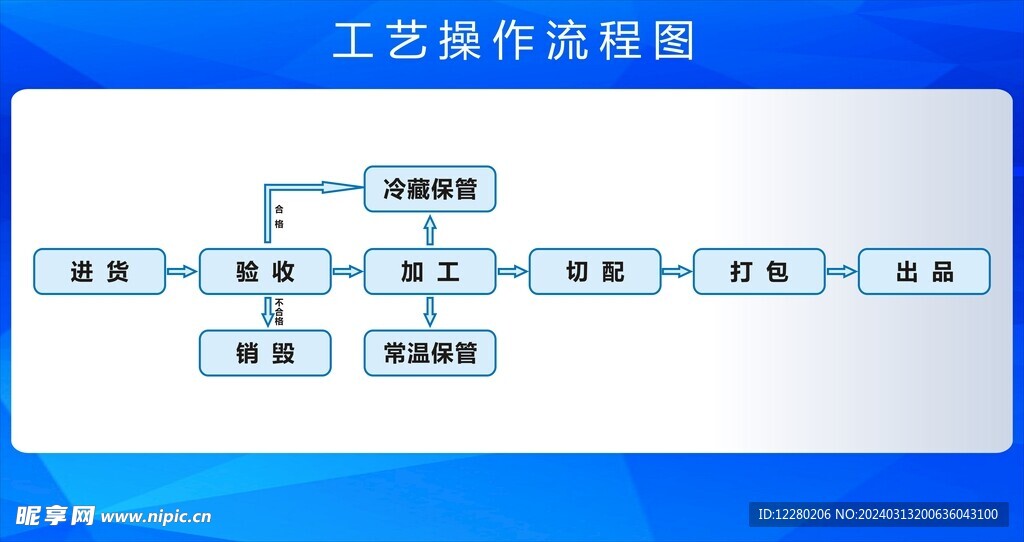 工艺操作流程图

冷藏保管

合格

进货

验收

加工

切配

打包

出品

不合格

销毁

常温保管

昵享网 www.nipic.cn

ID:12280206 NO:20240313200636043100